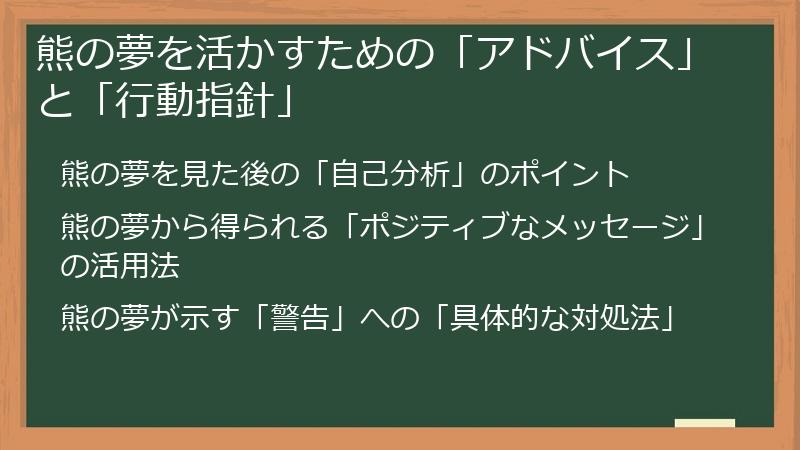 熊の夢を活かすための「アドバイス」と「行動指針」

熊の夢を見た後の「自己分析」のポイント

熊の夢から得られる「ポジティブなメッセージ」の活用法

熊の夢が示す「警告」への「具体的な対処法」